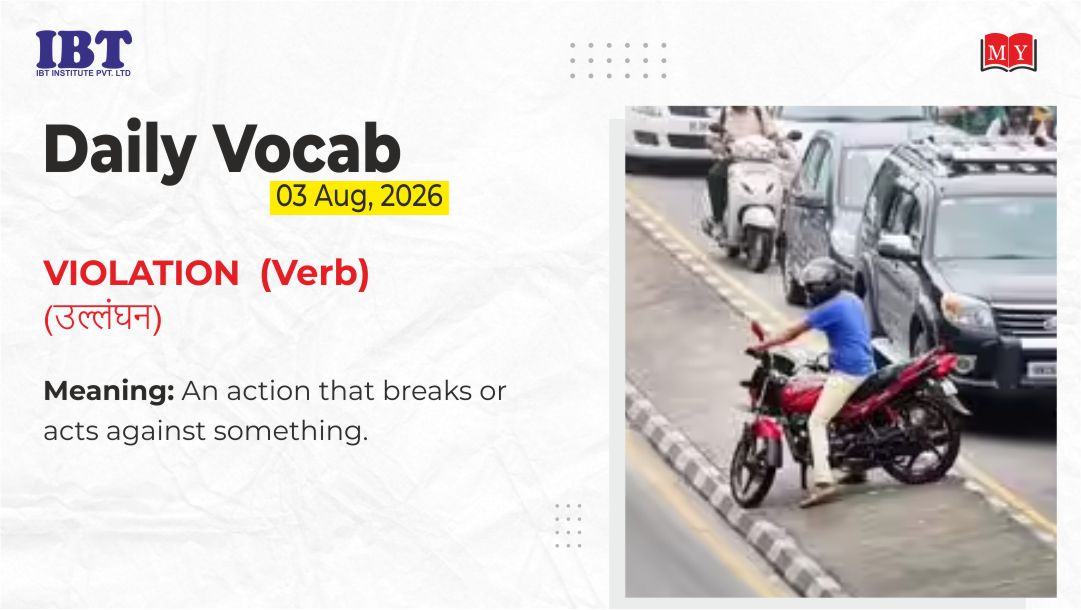 IBT
IBT INSTITUTE PVT. LTD

MY

Daily Vocab
03 Aug, 2026

VIOLATION (Verb)
(उल्लंघन)

Meaning: An action that breaks or acts against something.